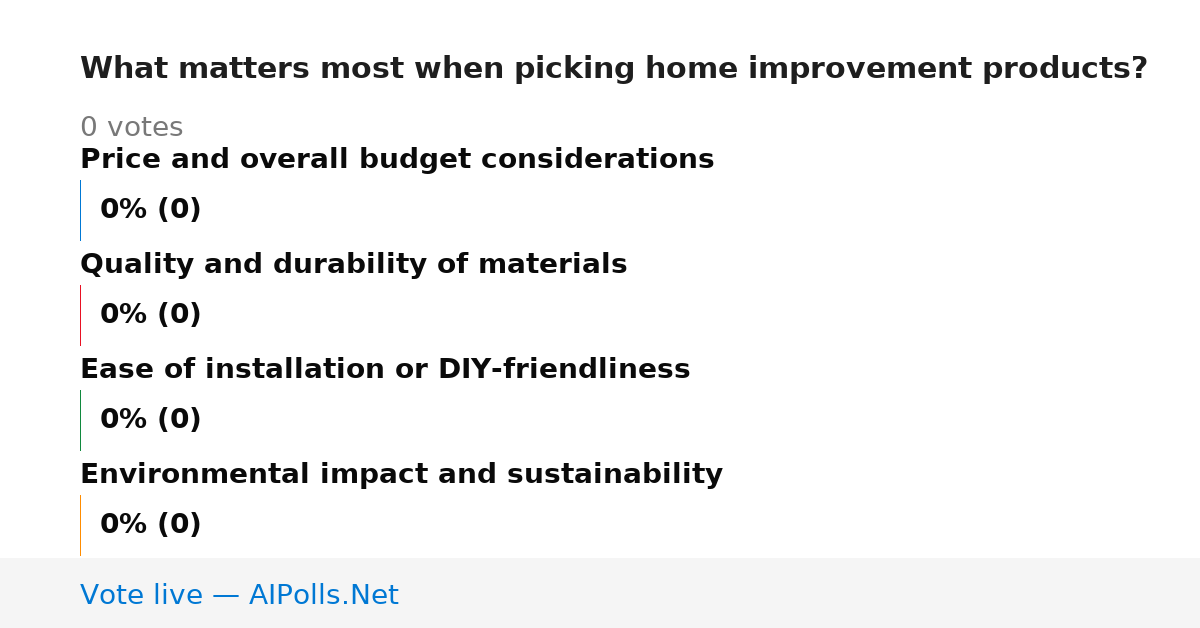 What matters most when picking home improvement products?

0 votes

Price and overall budget considerations

0% (0)

Quality and durability of materials

0% (0)

Ease of installation or DIY-friendliness

0% (0)

Environmental impact and sustainability

0% (0)

Vote live — AIPolls.Net